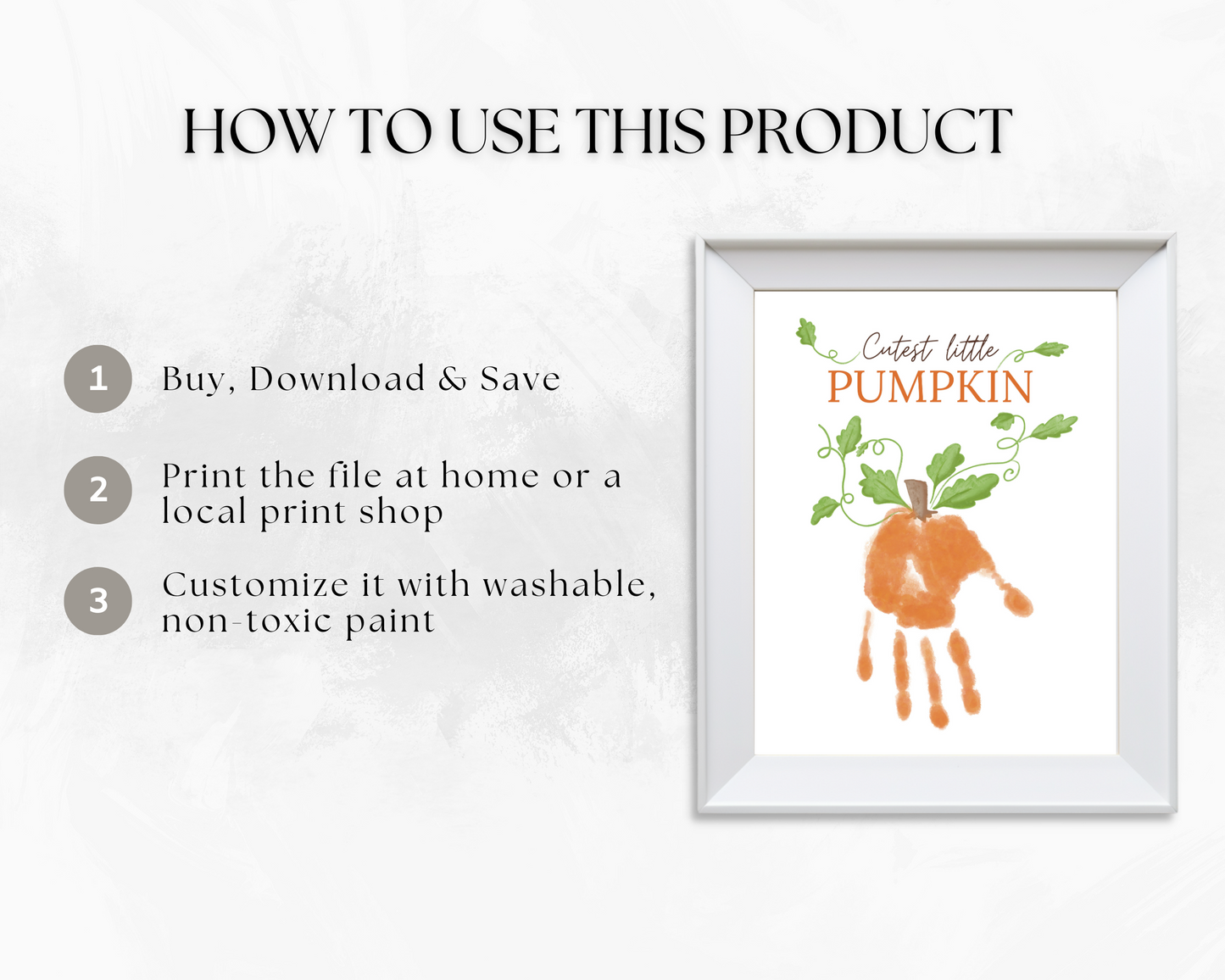 HOW TO USE THIS PRODUCT

1 Buy, Download & Save

2 Print the file at home or a local print shop

3 Customize it with washable, non-toxic paint

Cutest little
PUMPKIN